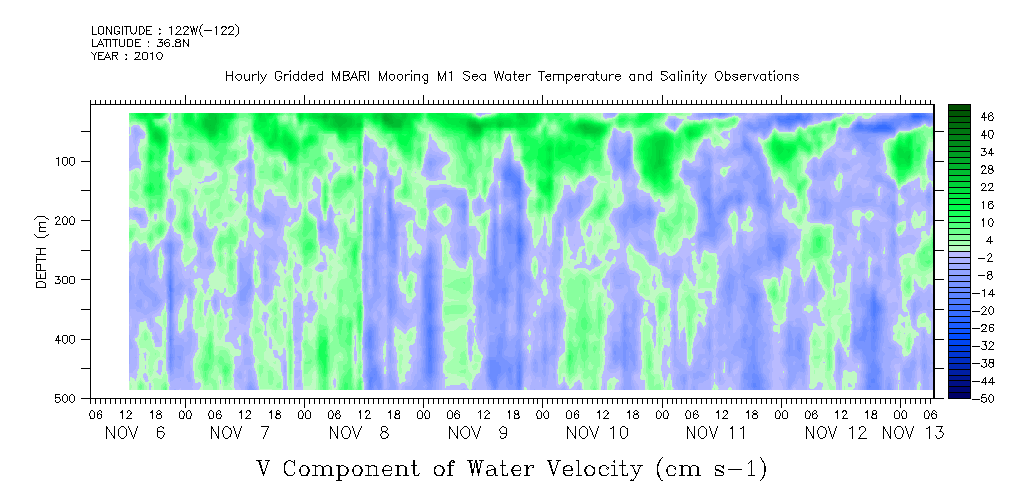 LONGITUDE : 122W(-122)
LATITUDE : 36.8N
YEAR : 2010

Hourly Gridded MBARI Mooring M1 Sea Water Temperature and Salinity Observations

DEPTH (m)

100
200
300
400
500

46
40
34
28
22
16
10
4
-2
-8
-14
-20
-26
-32
-38
-44
-50

06 12 18 00 06 12 18 00 06 12 18 00 06 12 18 00 06 12 18 00 06 12 18 00 06 12 18 00 06
NOV 6 NOV 7 NOV 8 NOV 9 NOV 10 NOV 11 NOV 12 NOV 13

V Component of Water Velocity (cm s-1)